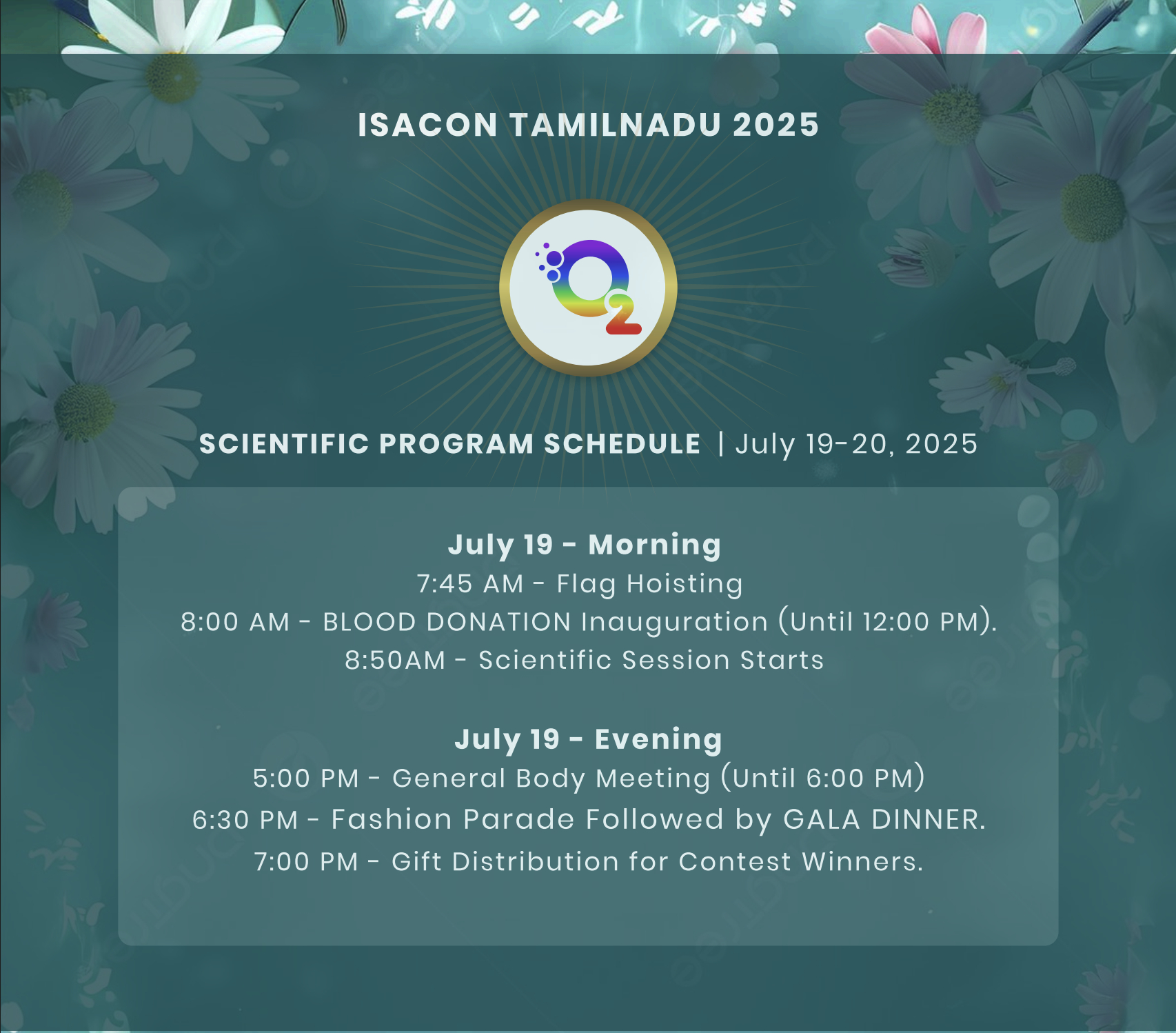 ISACON TAMILNADU 2025

$O_2$

SCIENTIFIC PROGRAM SCHEDULE | July 19-20, 2025

July 19 - Morning
7:45 AM - Flag Hoisting
8:00 AM - BLOOD DONATION Inauguration (Until 12:00 PM).
8:50AM - Scientific Session Starts

July 19 - Evening
5:00 PM - General Body Meeting (Until 6:00 PM)
6:30 PM - Fashion Parade Followed by GALA DINNER.
7:00 PM - Gift Distribution for Contest Winners.